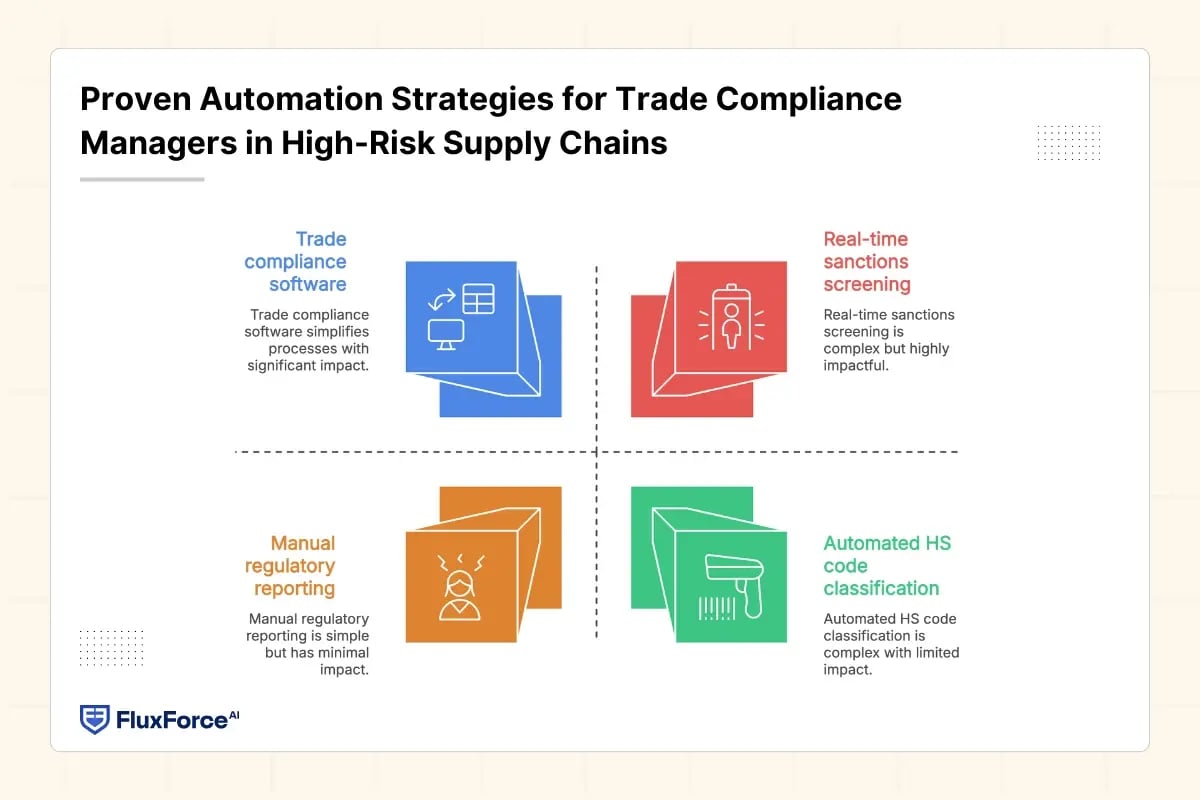 Proven Automation Strategies for Trade Compliance Managers in High-Risk Supply Chains

Trade compliance software

Trade compliance software simplifies processes with significant impact.

Real-time sanctions screening

Real-time sanctions screening is complex but highly impactful.

Manual regulatory reporting

Manual regulatory reporting is simple but has minimal impact.

Automated HS code classification

Automated HS code classification is complex with limited impact.

FluxForce AI